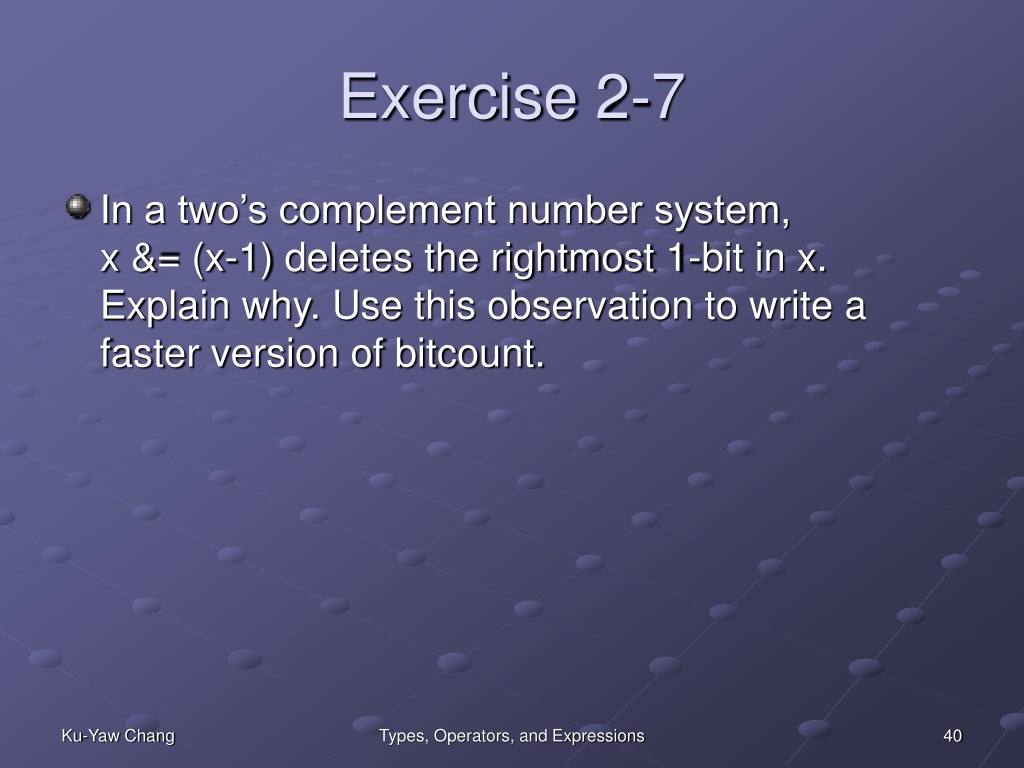 Exercise 2-7

In a two’s complement number system, x &= (x-1) deletes the rightmost 1-bit in x. Explain why. Use this observation to write a faster version of bitcount.

Ku-Yaw Chang

Types, Operators, and Expressions

40